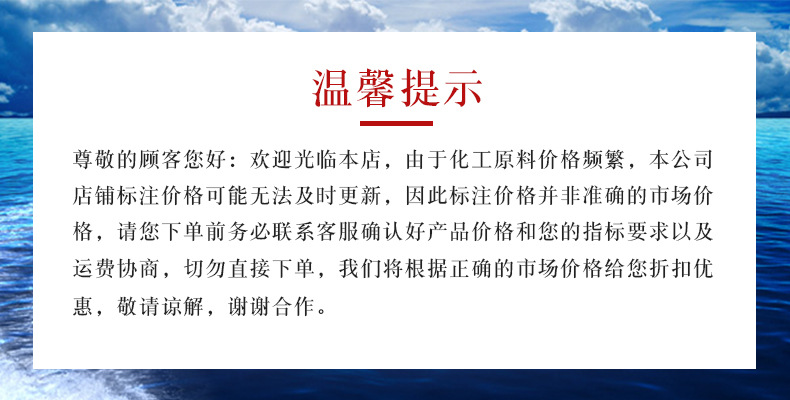 温馨提示

尊敬的顾客您好：欢迎光临本店，由于化工原料价格频繁，本公司店铺标注价格可能无法及时更新，因此标注价格并非准确的市场价格，请您下单前务必联系客服确认好产品价格和您的指标要求以及运费协商，切勿直接下单，我们将根据正确的市场价格给您折扣优惠，敬请谅解，谢谢合作。